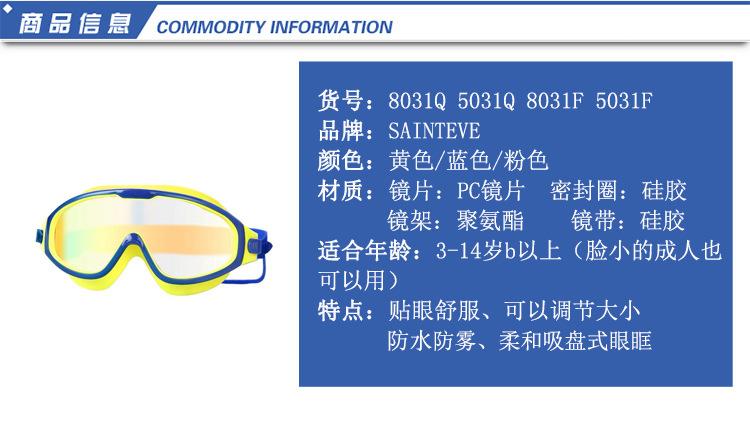 商品信息 COMMODITY INFORMATION

货号：8031Q 5031Q 8031F 5031F
品牌：SAINTEVE
颜色：黄色/蓝色/粉色
材质：镜片：PC镜片 密封圈：硅胶
镜架：聚氨酯 镜带：硅胶
适合年龄：3-14岁b以上（脸小的成人也可以用）
特点：贴眼舒服、可以调节大小
防水防雾、柔和吸盘式眼眶